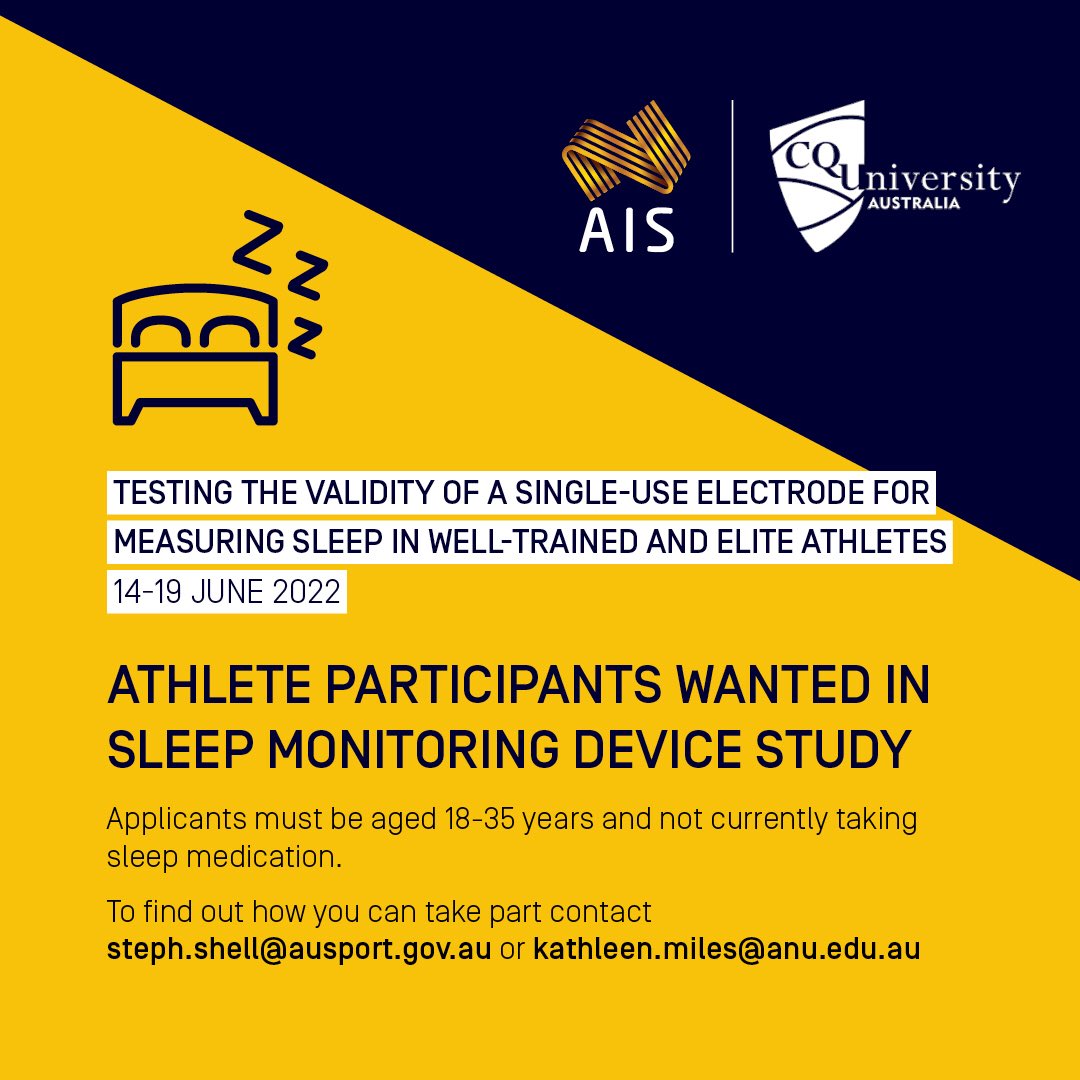 AIS

CQUniversity AUSTRALIA

TESTING THE VALIDITY OF A SINGLE-USE ELECTRODE FOR MEASURING SLEEP IN WELL-TRAINED AND ELITE ATHLETES

14-19 JUNE 2022

ATHLETE PARTICIPANTS WANTED IN SLEEP MONITORING DEVICE STUDY

Applicants must be aged 18-35 years and not currently taking sleep medication.

To find out how you can take part contact steph.shell@ausport.gov.au or kathleen.miles@anu.edu.au